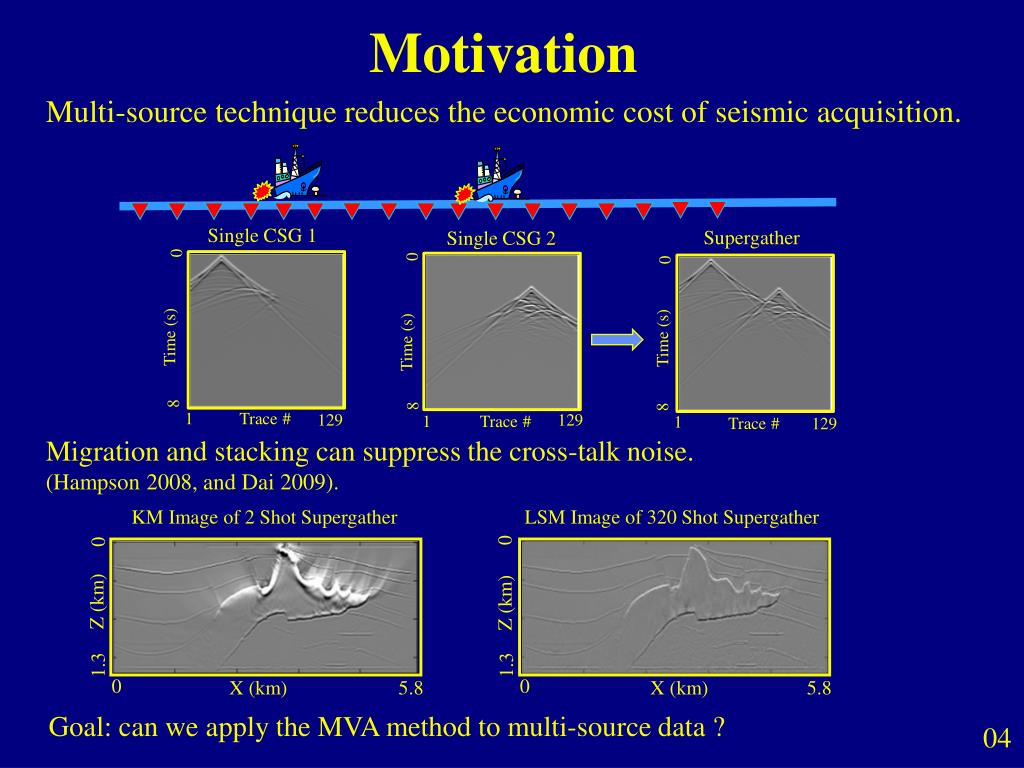 Motivation

Multi-source technique reduces the economic cost of seismic acquisition.

Single CSG 1

0

Time (s)

8

1 Trace # 129

Single CSG 2

0

Time (s)

8

1 Trace # 129

Supergather

0

Time (s)

8

1 Trace # 129

Migration and stacking can suppress the cross-talk noise.
(Hampson 2008, and Dai 2009).

KM Image of 2 Shot Supergather

0

Z (km)

1.3

0 X (km) 5.8

LSM Image of 320 Shot Supergather

0

Z (km)

1.3

0 X (km) 5.8

Goal: can we apply the MVA method to multi-source data ?

04